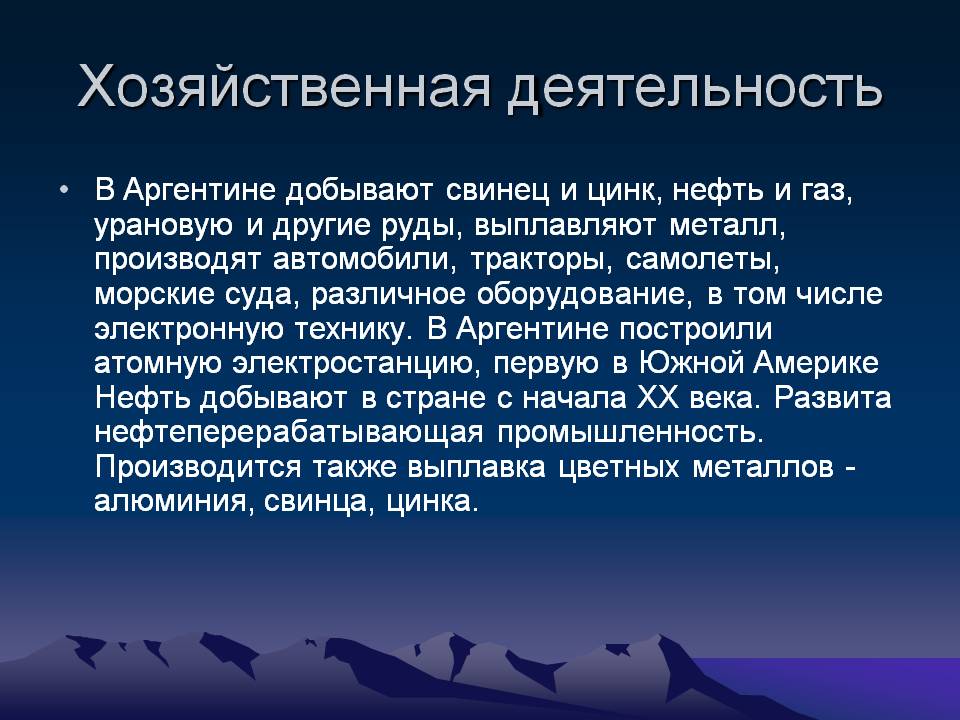 Хозяйственная деятельность

• В Аргентине добывают свинец и цинк, нефть и газ, урановую и другие руды, выплавляют металл, производят автомобили, тракторы, самолеты, морские суда, различное оборудование, в том числе электронную технику. В Аргентине построили атомную электростанцию, первую в Южной Америке Нефть добывают в стране с начала XX века. Развита нефтеперерабатывающая промышленность. Производится также выплавка цветных металлов - алюминия, свинца, цинка.